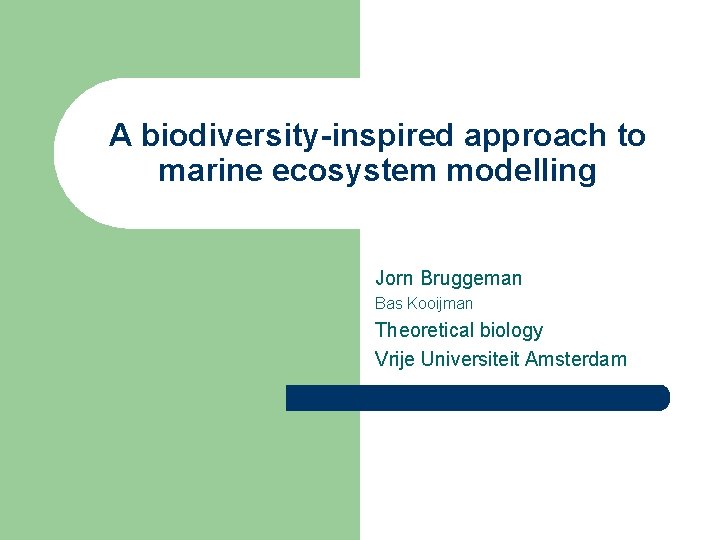 A biodiversity-inspired approach to marine ecosystem modelling

Jorn Bruggeman
Bas Kooijman
Theoretical biology
Vrije Universiteit Amsterdam